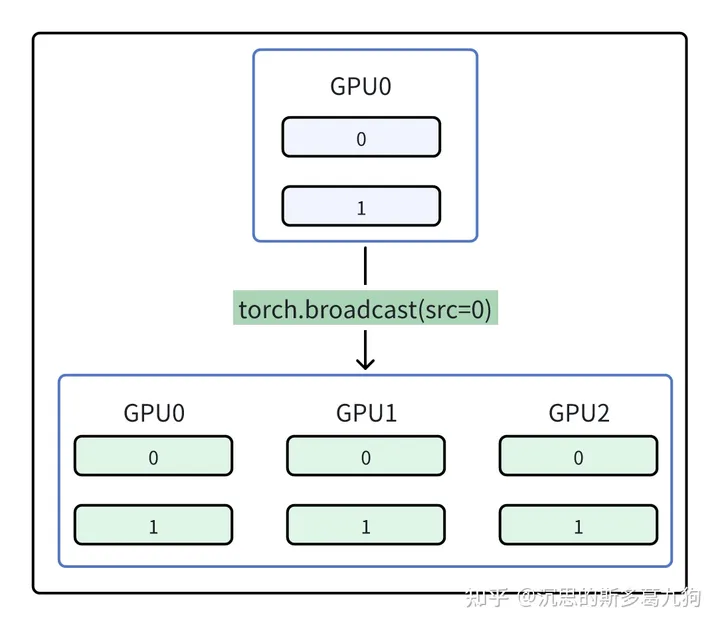 GPU0

0

1

torch.broadcast(src=0)

GPU0

0

1

GPU1

0

1

GPU2

0

1

知乎 @沉思的斯多葛九狗